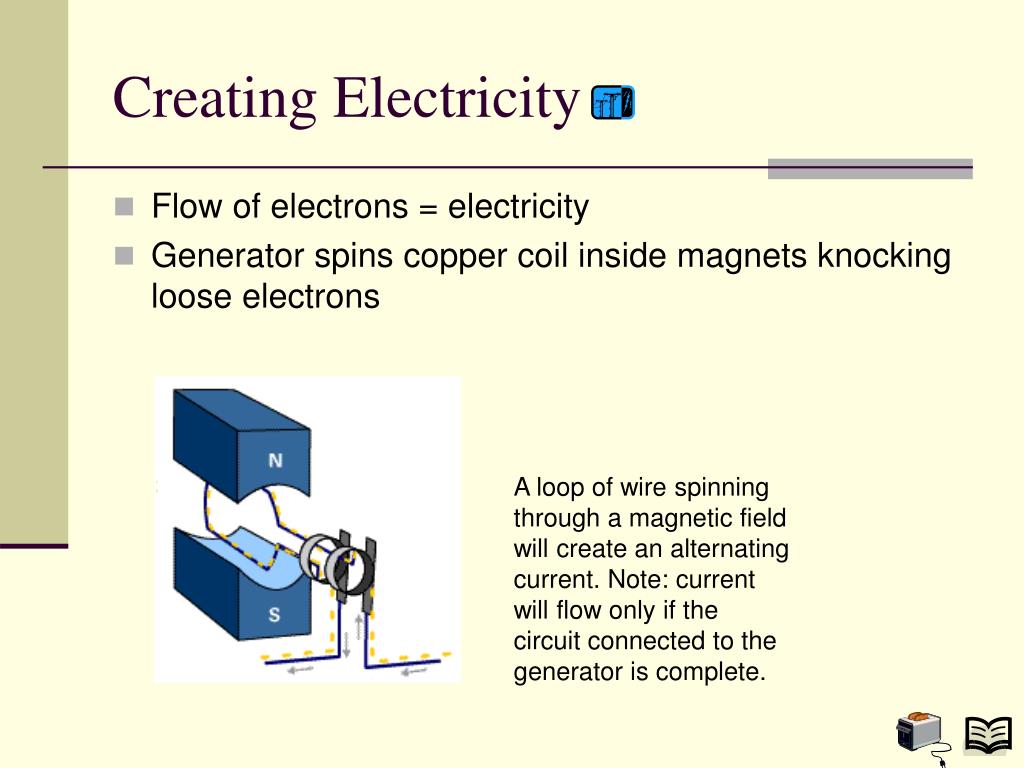 Creating Electricity

Flow of electrons = electricity

Generator spins copper coil inside magnets knocking loose electrons

N

S

A loop of wire spinning through a magnetic field will create an alternating current. Note: current will flow only if the circuit connected to the generator is complete.